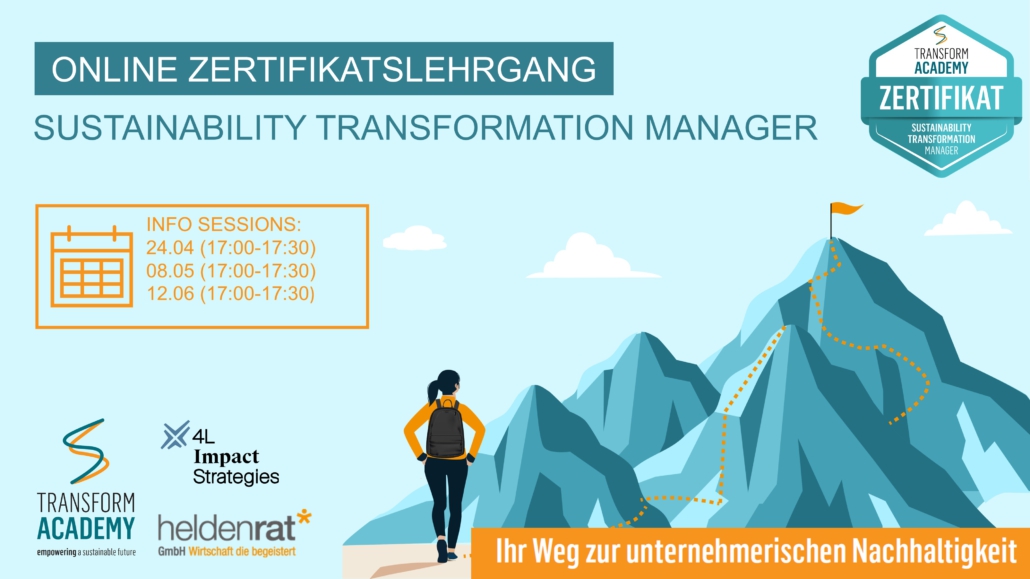 ONLINE ZERTIFIKATSLEHRGANG

SUSTAINABILITY TRANSFORMATION MANAGER

TRANSFORM ACADEMY
ZERTIFIKAT
SUSTAINABILITY TRANSFORMATION MANAGER

INFO SESSIONS:
24.04 (17:00-17:30)
08.05 (17:00-17:30)
12.06 (17:00-17:30)

TRANSFORM ACADEMY
empowering a sustainable future

4L Impact Strategies

heldenrat*
GmbH Wirtschaft die begeistert

Ihr Weg zur unternehmerischen Nachhaltigkeit